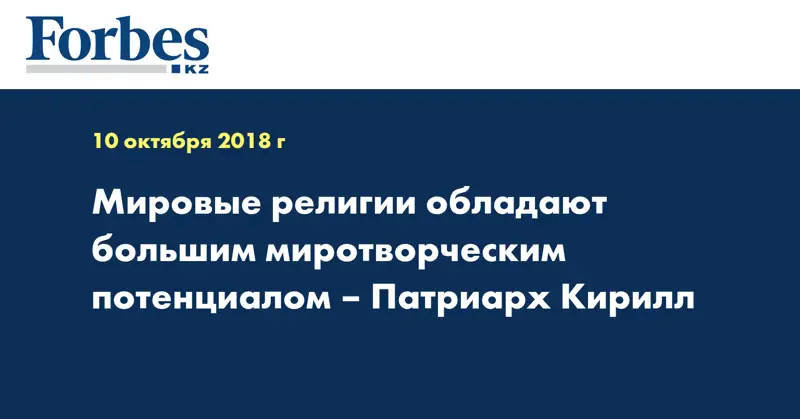 Forbes
KZ

10 октября 2018 г

Мировые религии обладают большим миротворческим потенциалом – Патриарх Кирилл